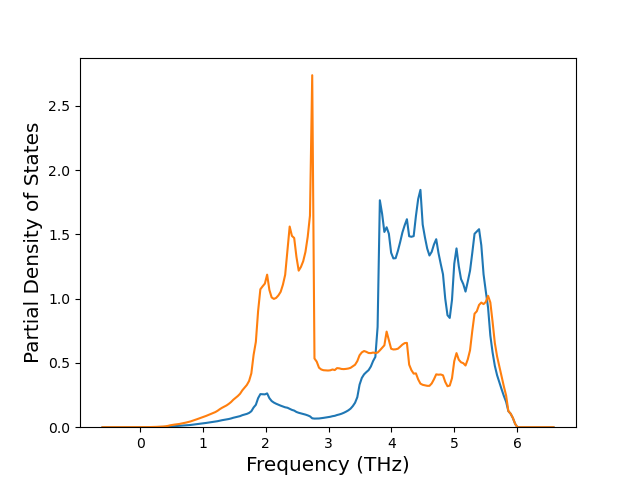 Partial Density of States

2.5
2.0
1.5
1.0
0.5
0.0

0
1
2
3
4
5
6

Frequency (THz)